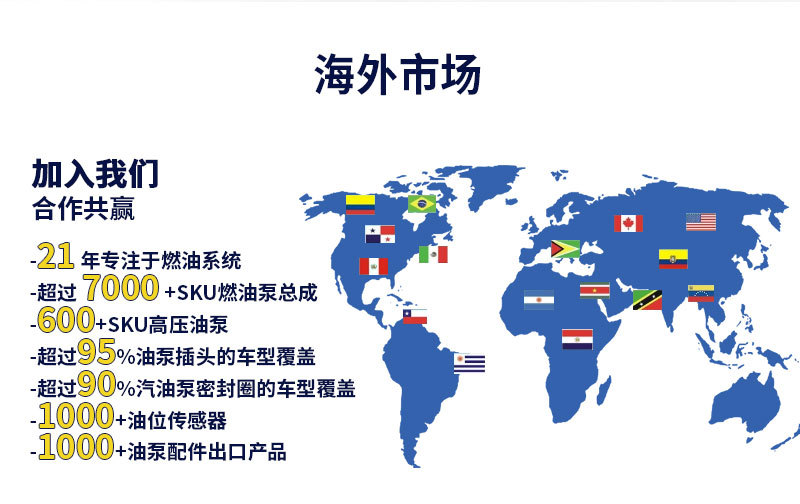 海外市场

加入我们
合作共赢

-21 年专注于燃油系统
-超过 7000 +SKU燃油泵总成
-600+SKU高压油泵
-超过95%油泵插头的车型覆盖
-超过90%汽油泵密封圈的车型覆盖
-1000+油位传感器
-1000+油泵配件出口产品